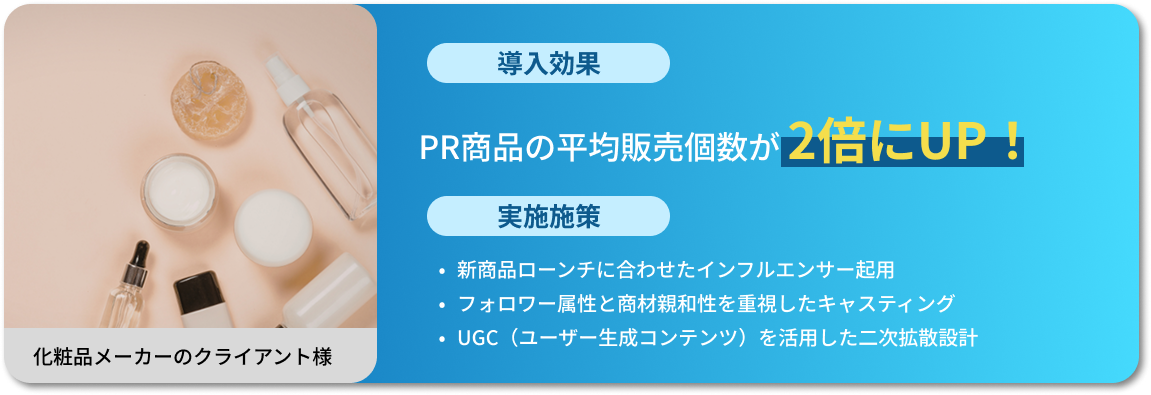 化粧品メーカーのクライアント様

導入効果

PR商品の平均販売個数が2倍にUP！

実施施策

• 新商品ローンチに合わせたインフルエンサー起用
• フォロワー属性と商材親和性を重視したキャスティング
• UGC（ユーザー生成コンテンツ）を活用した二次拡散設計